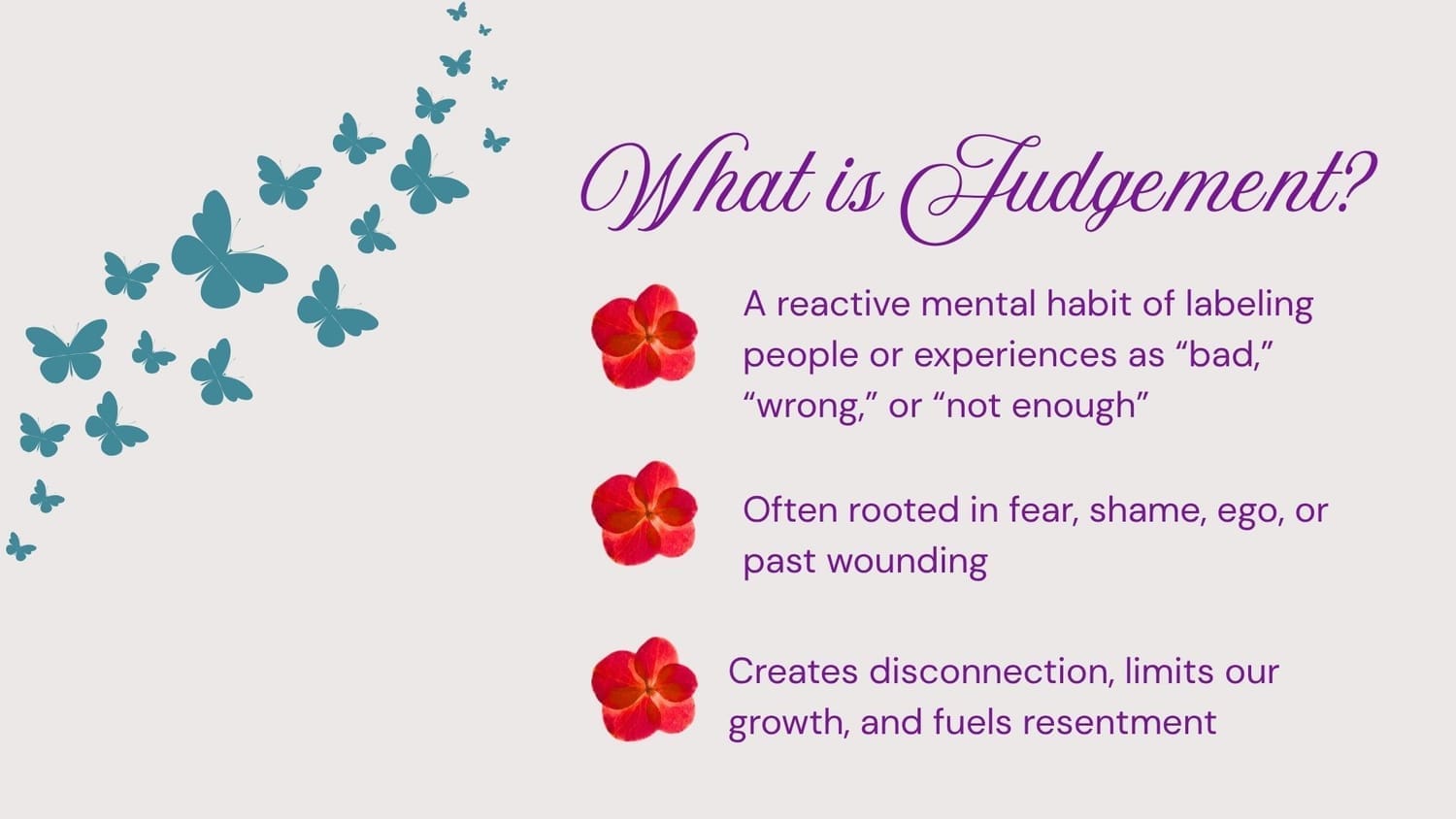 What is Judgement?

A reactive mental habit of labeling people or experiences as “bad,” “wrong,” or “not enough”

Often rooted in fear, shame, ego, or past wounding

Creates disconnection, limits our growth, and fuels resentment